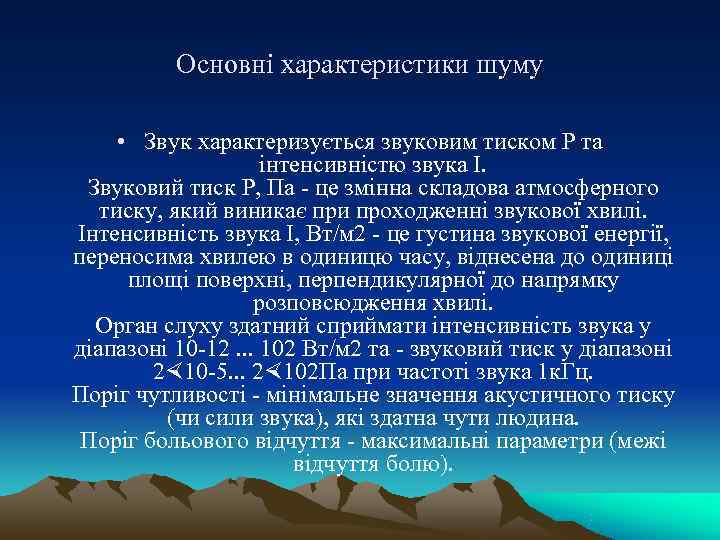 Основні характеристики шуму

• Звук характеризується звуковим тиском Р та інтенсивністю звука І.
Звуковий тиск Р, Па - це змінна складова атмосферного тиску, який виникає при проходженні звукової хвилі.
Інтенсивність звука І, Вт/м2 - це густина звукової енергії, переносима хвилею в одиницю часу, віднесена до одиниці площі поверхні, перпендикулярної до напрямку розповсюдження хвилі.
Орган слуху здатний сприймати інтенсивність звука у діапазоні 10-12 ... 102 Вт/м2 та - звуковий тиск у діапазоні 2∢10-5... 2∢102Па при частоті звука 1кГц.
Поріг чутливості - мінімальне значення акустичного тиску (чи сили звука), які здатна чути людина.
Поріг больового відчуття - максимальні параметри (межі відчуття болю).